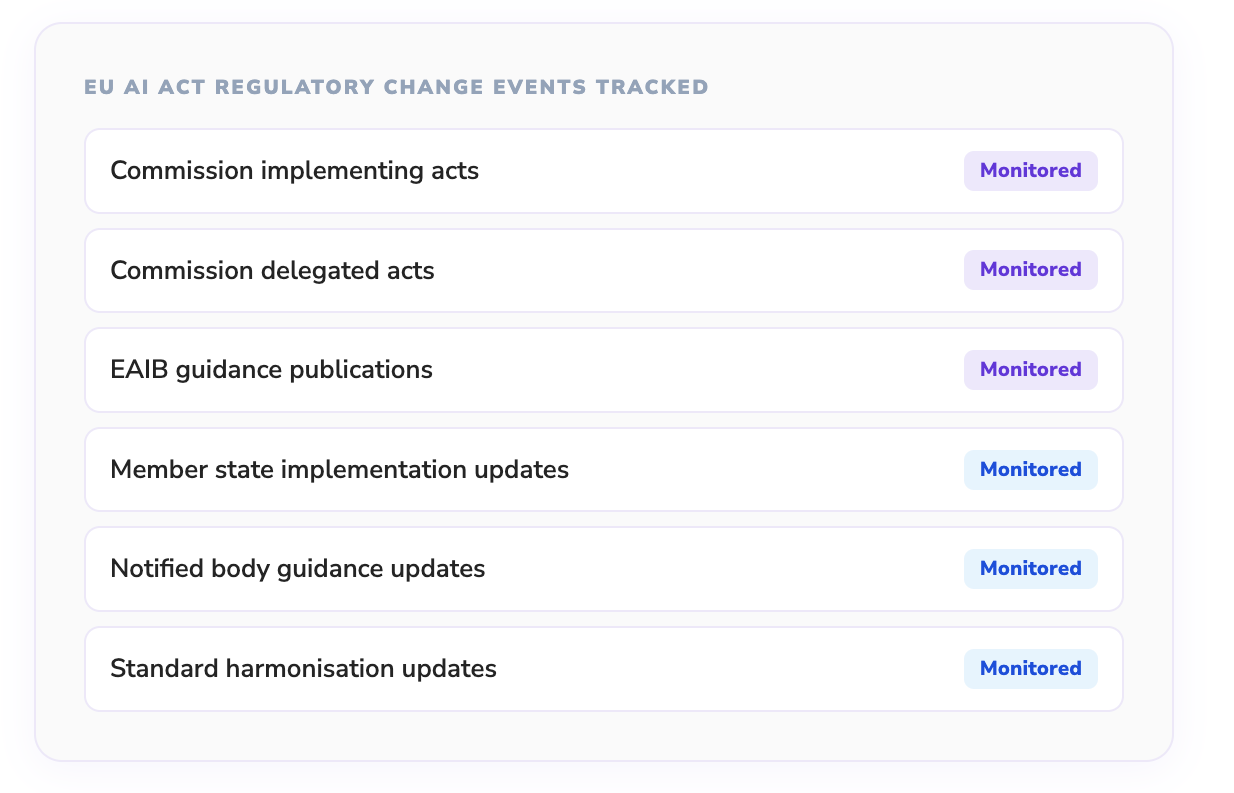 EU AI ACT REGULATORY CHANGE EVENTS TRACKED

Commission implementing acts Monitored

Commission delegated acts Monitored

EAIB guidance publications Monitored

Member state implementation updates Monitored

Notified body guidance updates Monitored

Standard harmonisation updates Monitored